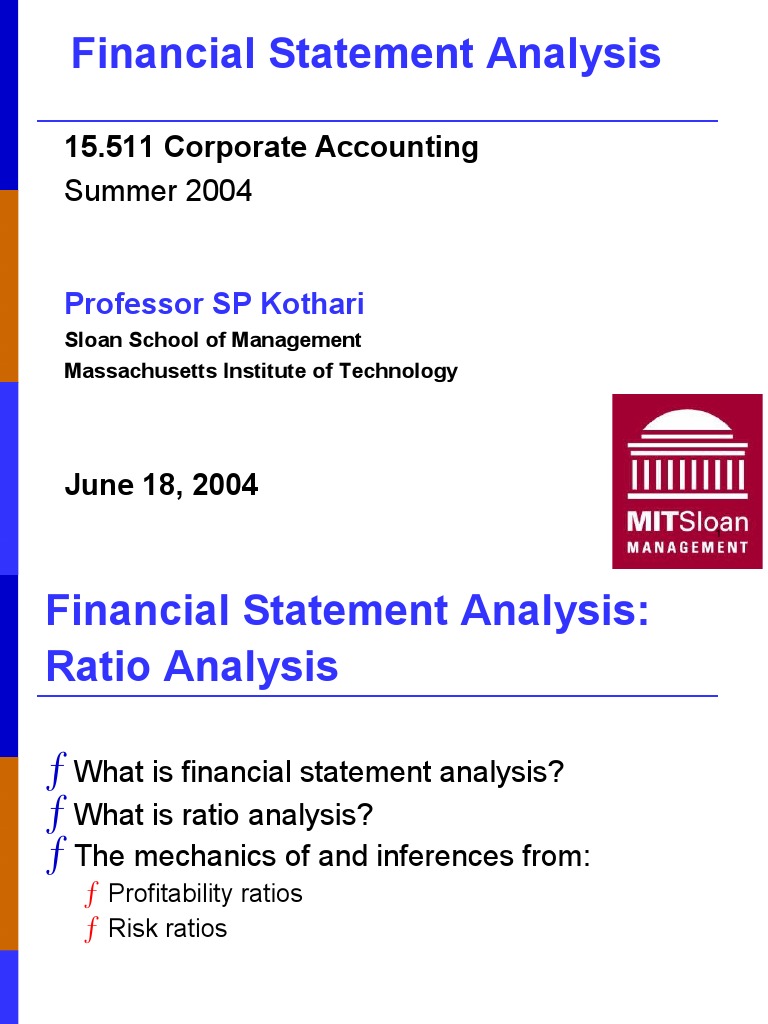 Financial Statement Analysis

15.511 Corporate Accounting
Summer 2004

Professor SP Kothari
Sloan School of Management
Massachusetts Institute of Technology

June 18, 2004

MITSloan
MANAGEMENT

Financial Statement Analysis: Ratio Analysis

ƒ What is financial statement analysis?
ƒ What is ratio analysis?
ƒ The mechanics of and inferences from:
ƒ Profitability ratios
ƒ Risk ratios